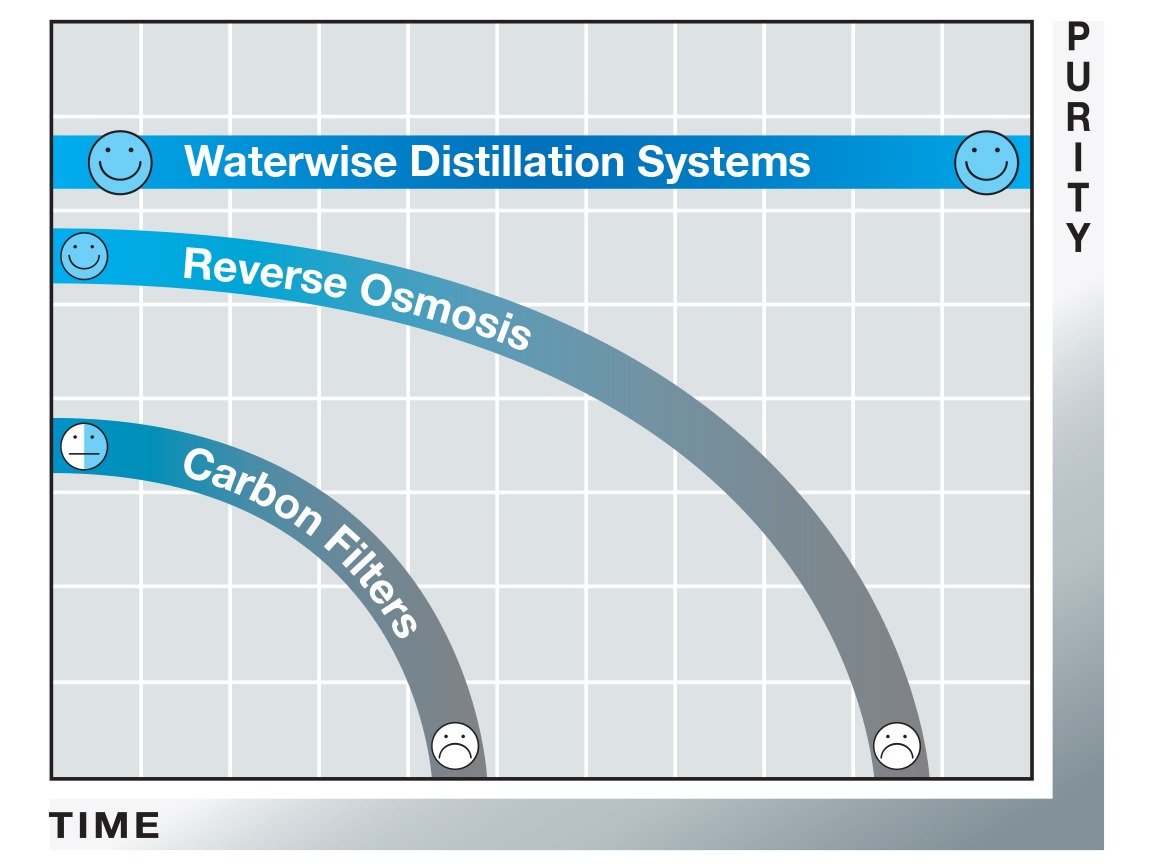 PURITY

Waterwise Distillation Systems

Reverse Osmosis

Carbon Filters

TIME